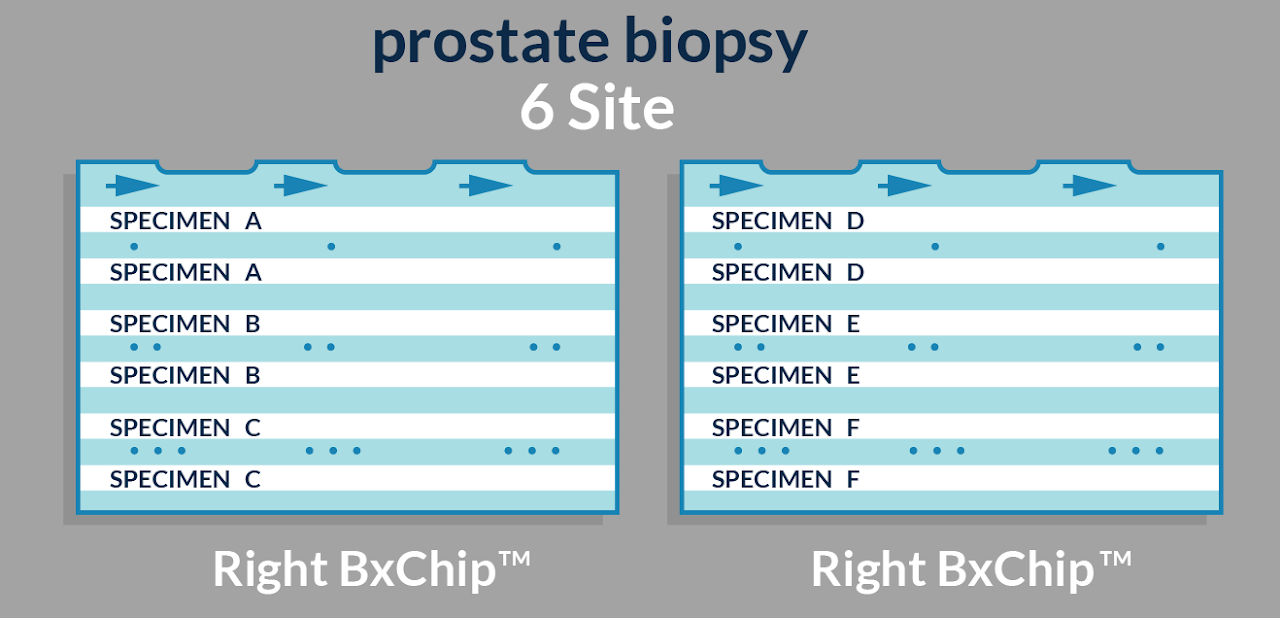 prostate biopsy
6 Site

SPECIMEN A
SPECIMEN A
SPECIMEN B
SPECIMEN B
SPECIMEN C
SPECIMEN C

Right BxChip™

SPECIMEN D
SPECIMEN D
SPECIMEN E
SPECIMEN E
SPECIMEN F
SPECIMEN F

Right BxChip™